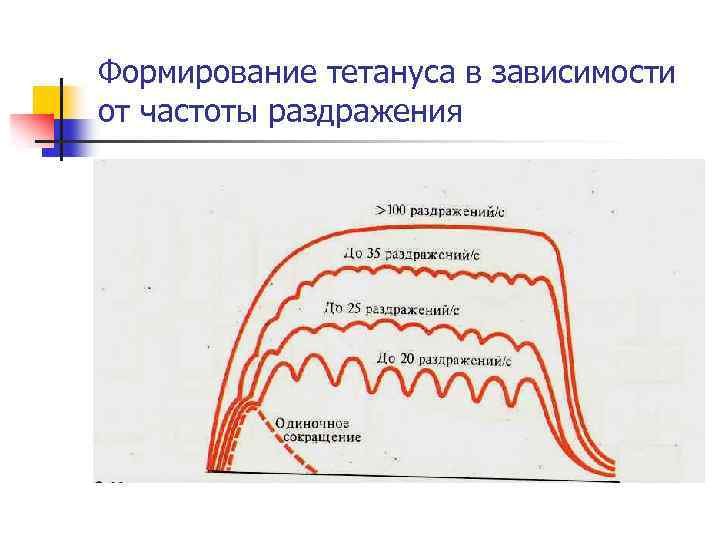 Формирование тетануса в зависимости от частоты раздражения

>100 раздражений/с

До 35 раздражений/с

До 25 раздражений/с

До 20 раздражений/с

Одиночное сокращение